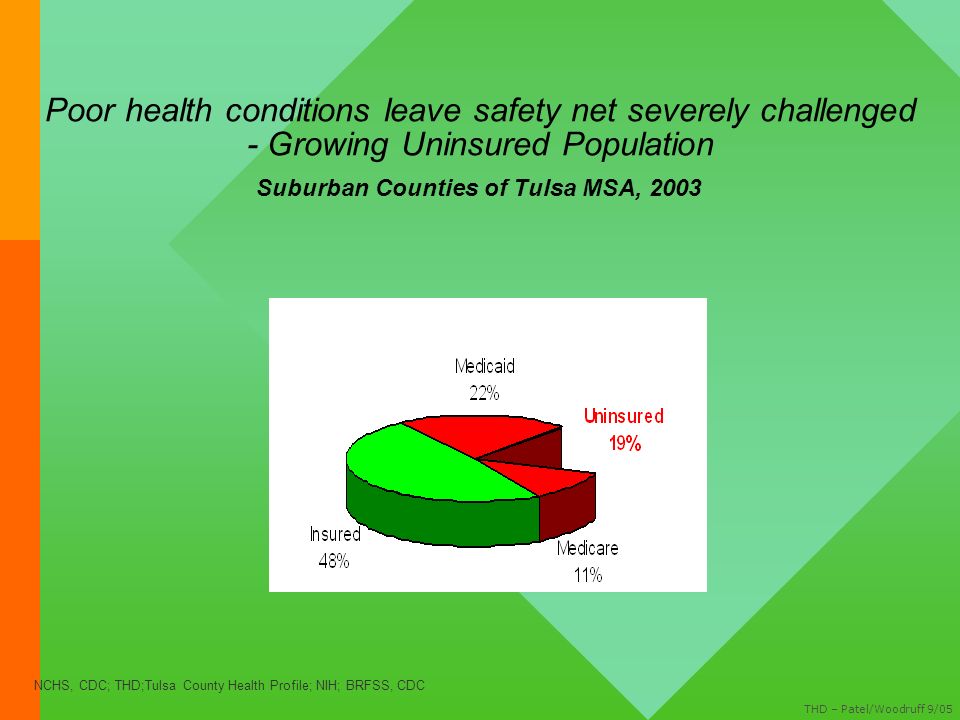 Poor health conditions leave safety net severely challenged - Growing Uninsured Population

Suburban Counties of Tulsa MSA, 2003

Medicaid
22%

Uninsured
19%

Insured
48%

Medicare
11%

NCHS, CDC; THD;Tulsa County Health Profile; NIH; BRFSS, CDC

THD – Patel/Woodruff 9/05